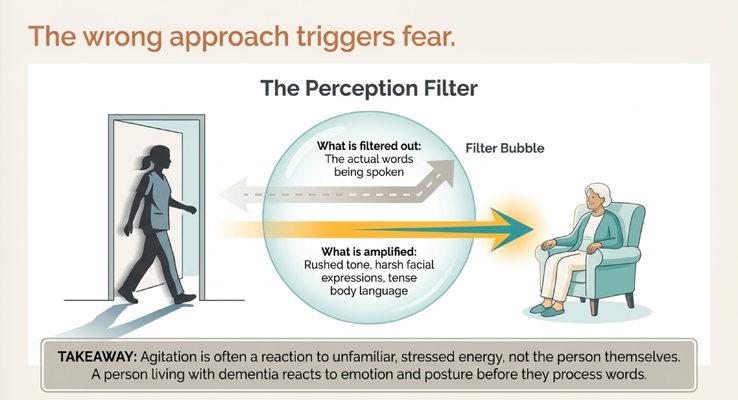 The wrong approach triggers fear.

The Perception Filter

What is filtered out:
The actual words being spoken

Filter Bubble

What is amplified:
Rushed tone, harsh facial expressions, tense body language

TAKEAWAY: Agitation is often a reaction to unfamiliar, stressed energy, not the person themselves. A person living with dementia reacts to emotion and posture before they process words.